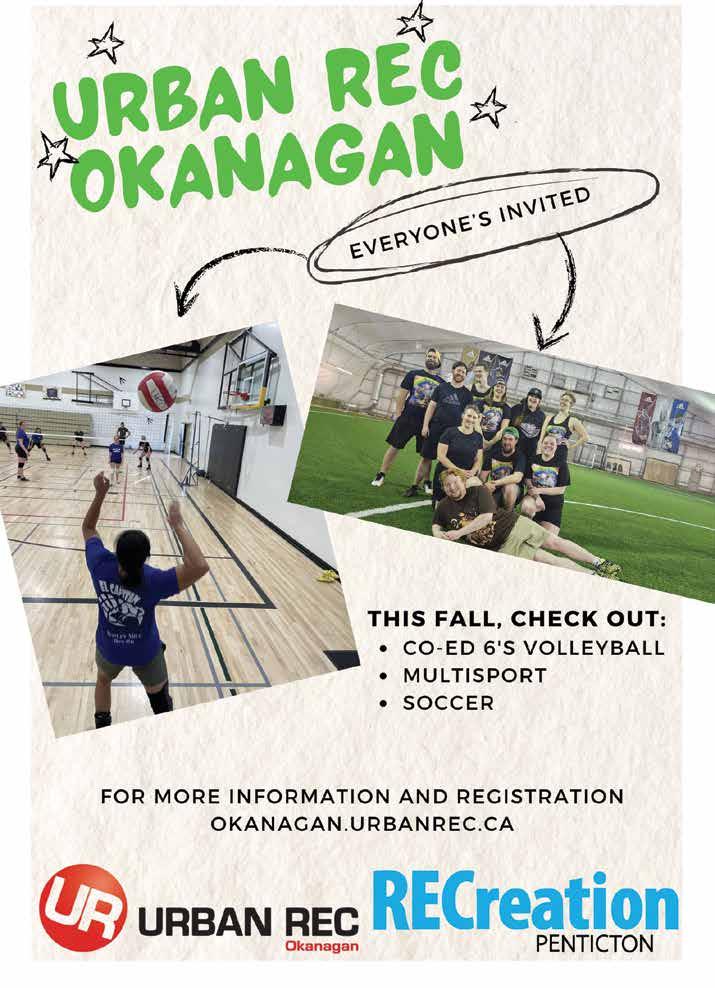 URBAN REC OKANAGAN

EVERYONE'S INVITED

THIS FALL, CHECK OUT:
• CO-ED 6'S VOLLEYBALL
• MULTISPORT
• SOCCER

FOR MORE INFORMATION AND REGISTRATION
OKANAGAN.URBANREC.CA

UR URBAN REC Okanagan

RECreation PENTICTON